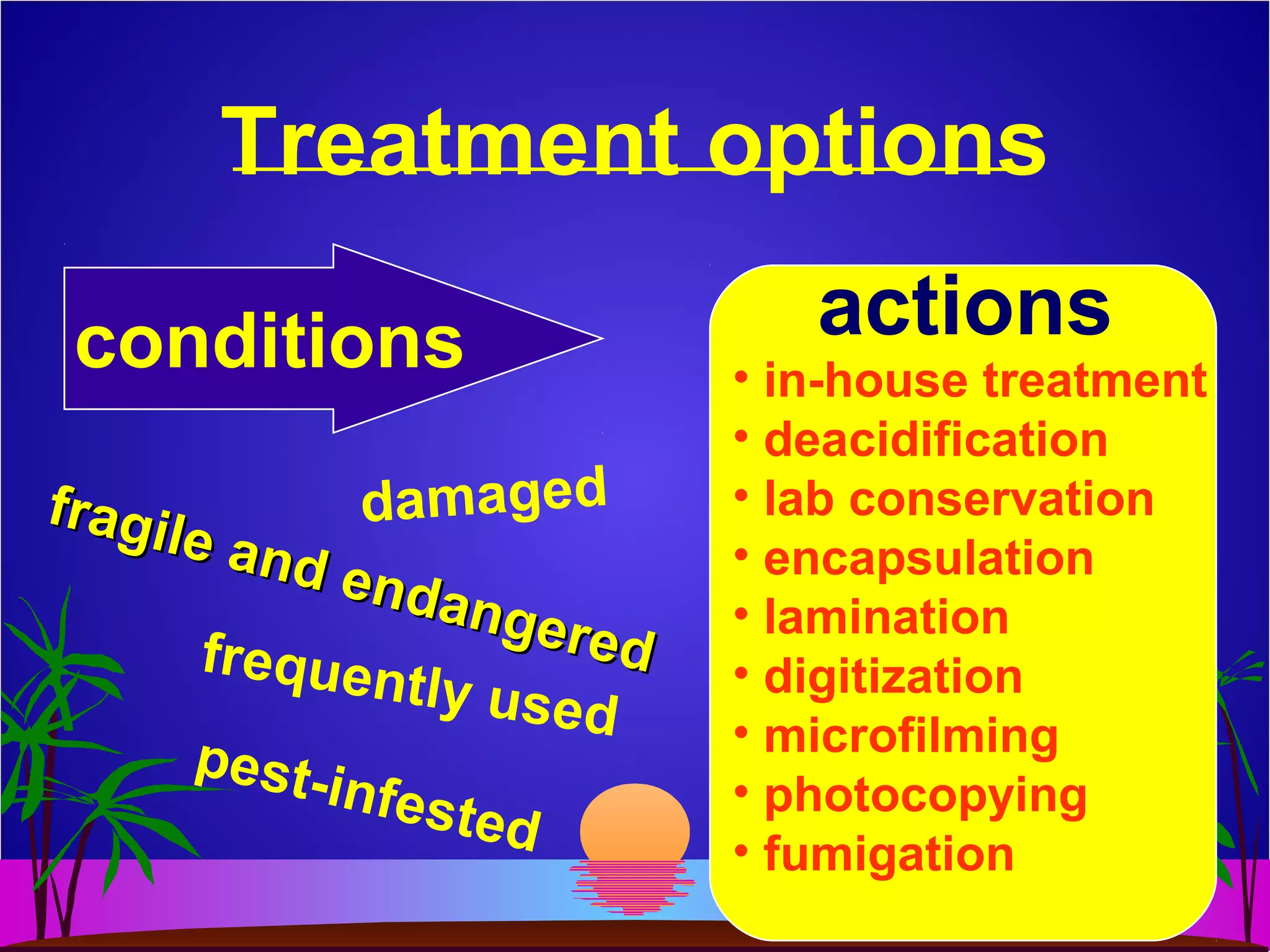 Treatment options

conditions

damaged
fragile and endangered
frequently used
pest-infested

actions
• in-house treatment
• deacidification
• lab conservation
• encapsulation
• lamination
• digitization
• microfilming
• photocopying
• fumigation